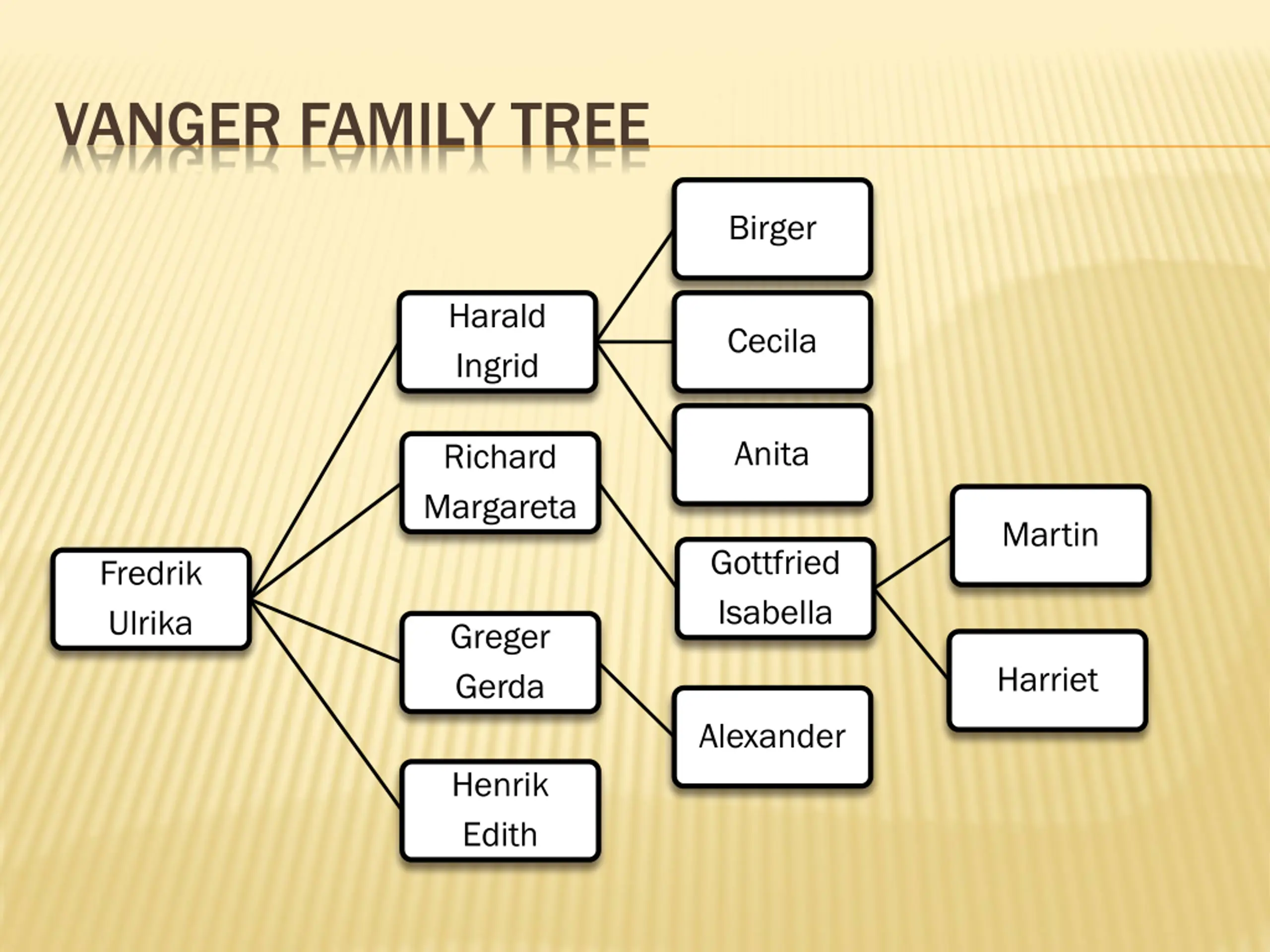 VANGER FAMILY TREE

Fredrik
Ulrika

Harald
Ingrid

Richard
Margareta

Greger
Gerda

Henrik
Edith

Birger

Cecila

Anita

Gottfried
Isabella

Alexander

Martin

Harriet